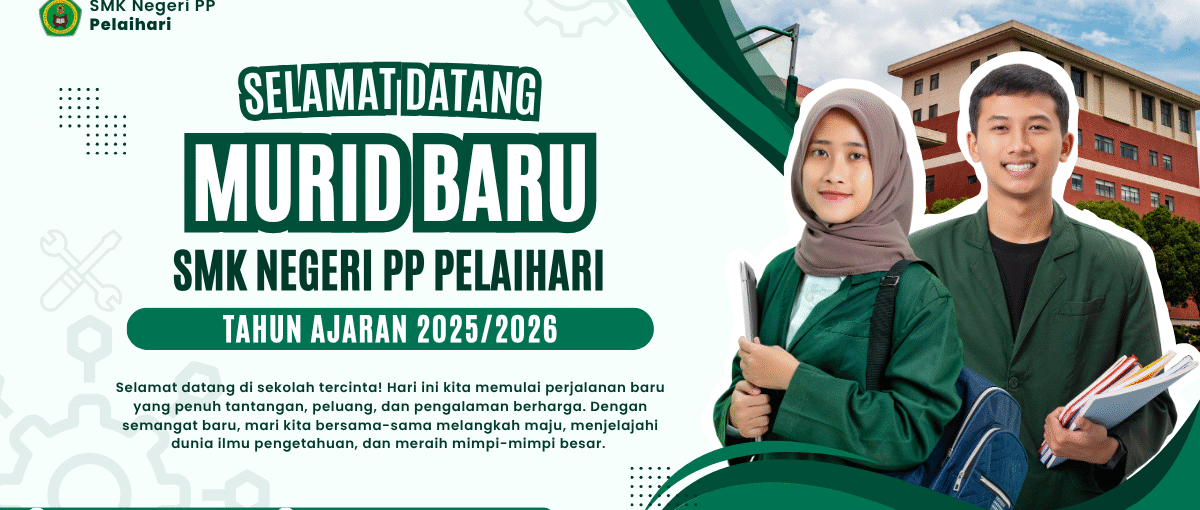 SMK Negeri PP
Pelaihari

SELAMAT DATANG
MURID BARU
SMK NEGERI PP PELAIHARI
TAHUN AJARAN 2025/2026

Selamat datang di sekolah tercinta! Hari ini kita memulai perjalanan baru yang penuh tantangan, peluang, dan pengalaman berharga. Dengan semangat baru, mari kita bersama-sama melangkah maju, menjelajahi dunia ilmu pengetahuan, dan meraih mimpi-mimpi besar.